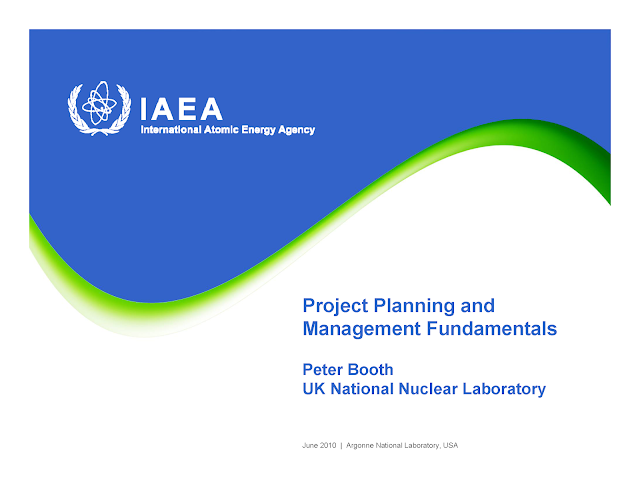 IAEA
International Atomic Energy Agency

Project Planning and Management Fundamentals

Peter Booth
UK National Nuclear Laboratory

June 2010 | Argonne National Laboratory, USA